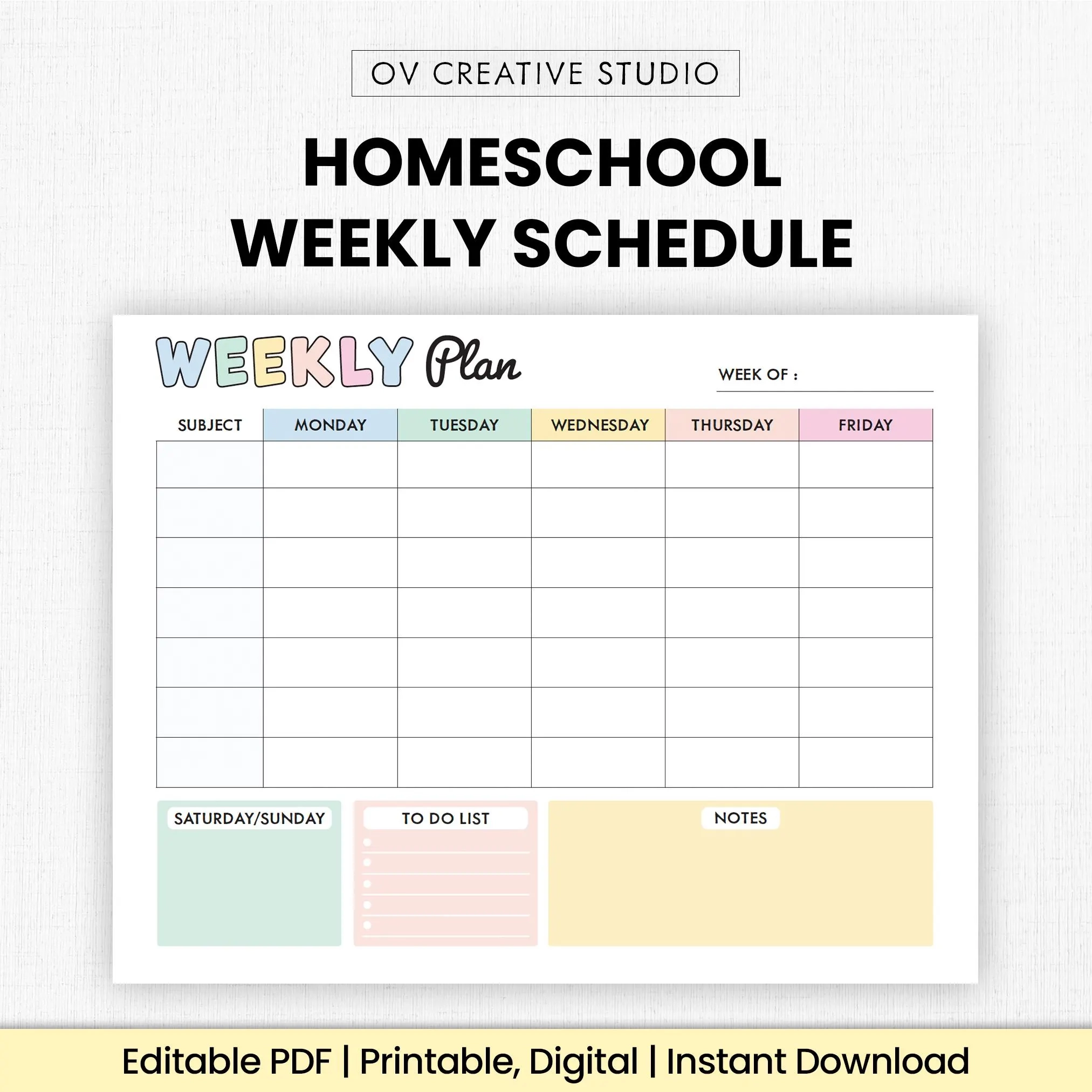 OV CREATIVE STUDIO

HOMESCHOOL WEEKLY SCHEDULE

WEEKLY Plan

WEEK OF :

| SUBJECT | MONDAY | TUESDAY | WEDNESDAY | THURSDAY | FRIDAY |
|---|---|---|---|---|---|
| | | | | | |
| | | | | | |
| | | | | | |
| | | | | | |
| | | | | | |
| | | | | | |
| | | | | | |

SATURDAY/SUNDAY

TO DO LIST

NOTES

Editable PDF | Printable, Digital | Instant Download